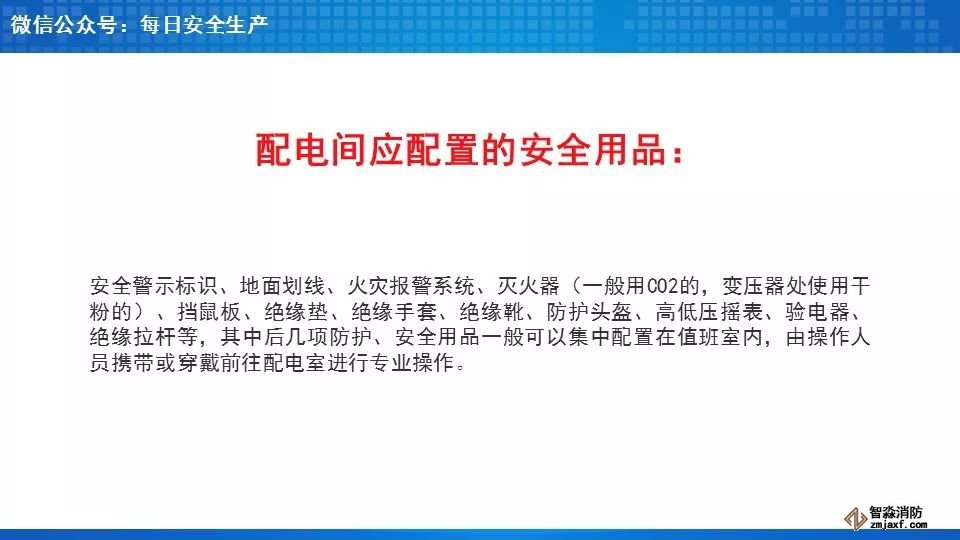 微信公众号：每日安全生产

配电间应配置的安全用品：

安全警示标识、地面划线、火灾报警系统、灭火器（一般用CO2的，变压器处使用干粉的）、挡鼠板、绝缘垫、绝缘手套、绝缘靴、防护头盔、高低压摇表、验电器、绝缘拉杆等，其中后几项防护、安全用品一般可以集中配置在值班室内，由操作人员携带或穿戴前往配电室进行专业操作。

智淼消防
zmjaxf.com